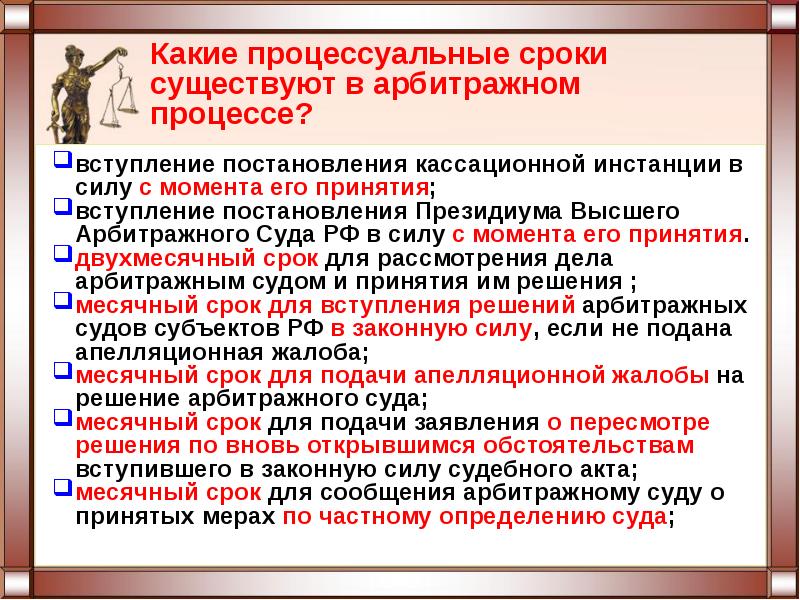 Какие процессуальные сроки существуют в арбитражном процессе?

вступление постановления кассационной инстанции в силу с момента его принятия;
вступление постановления Президиума Высшего Арбитражного Суда РФ в силу с момента его принятия.
двухмесячный срок для рассмотрения дела арбитражным судом и принятия им решения ;
месячный срок для вступления решений арбитражных судов субъектов РФ в законную силу, если не подана апелляционная жалоба;
месячный срок для подачи апелляционной жалобы на решение арбитражного суда;
месячный срок для подачи заявления о пересмотре решения по вновь открывшимся обстоятельствам вступившего в законную силу судебного акта;
месячный срок для сообщения арбитражному суду о принятых мерах по частному определению суда;